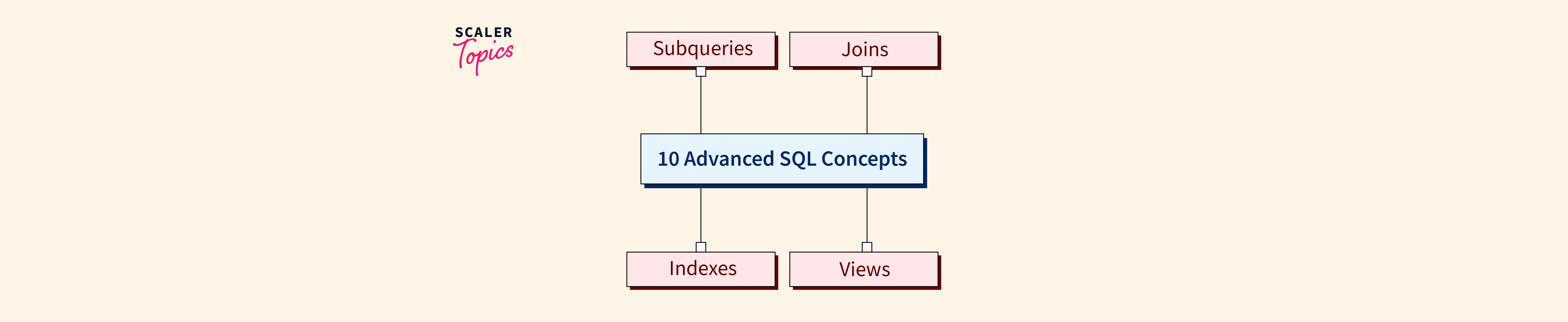 SCALER
Topics

Subqueries

Joins

10 Advanced SQL Concepts

Indexes

Views